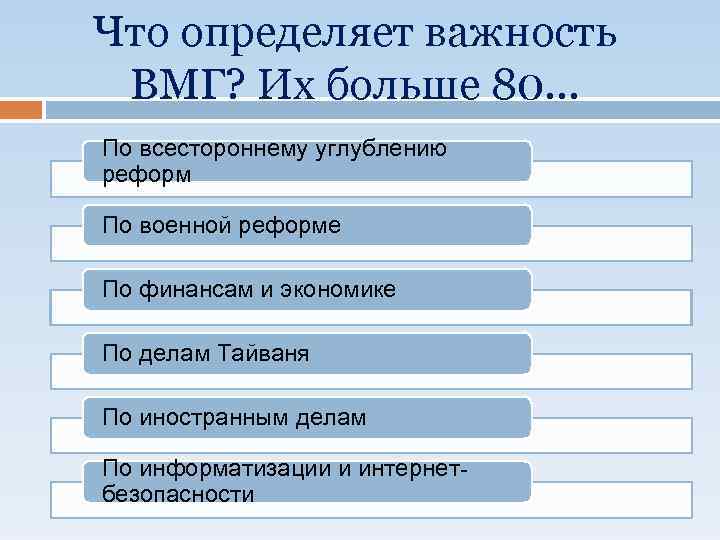 Что определяет важность ВМГ? Их больше 80…

По всестороннему углублению реформ

По военной реформе

По финансам и экономике

По делам Тайваня

По иностранным делам

По информатизации и интернет-безопасности